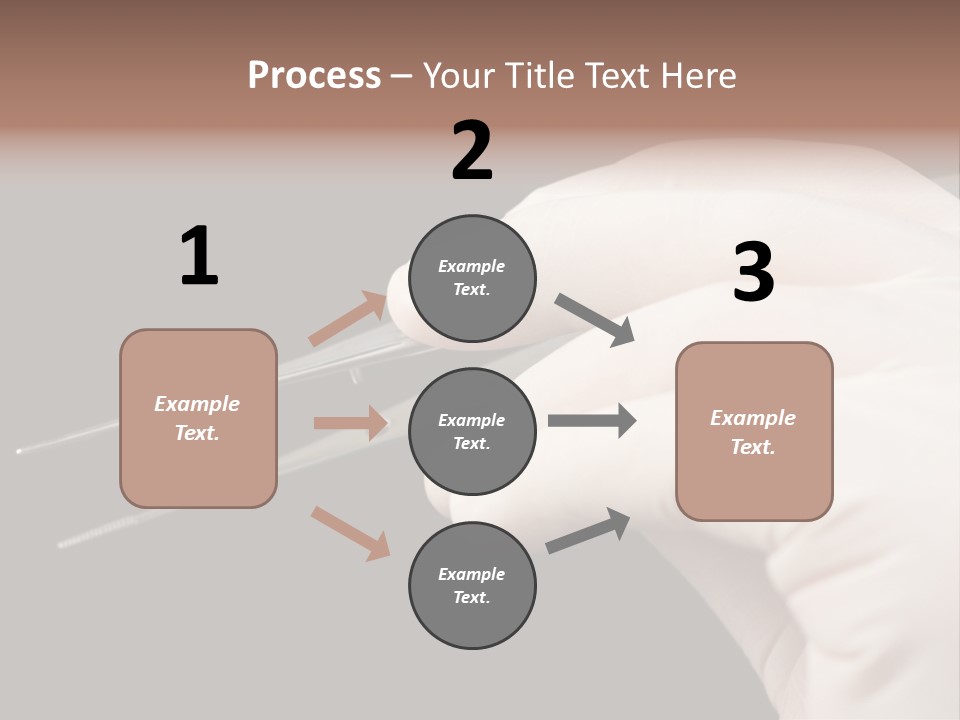 Process – Your Title Text Here

1

Example Text.

2

Example Text.

Example Text.

Example Text.

3

Example Text.